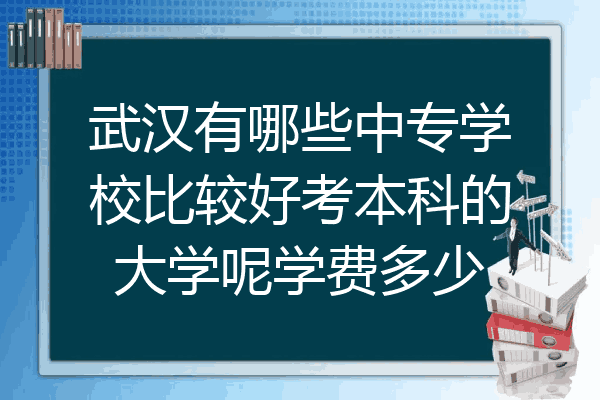 武汉有哪些中专学校比较好考本科的大学呢学费多少